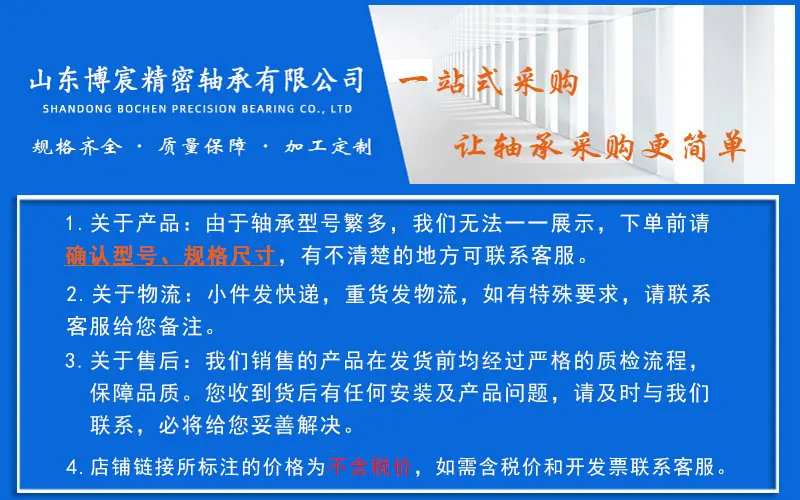 山东博宸精密轴承有限公司
SHANDONG BOCHEN PRECISION BEARING CO., LTD
规格齐全 · 质量保障 · 加工定制

一站式采购
让轴承采购更简单

1. 关于产品：由于轴承型号繁多，我们无法一一展示，下单前请确认型号、规格尺寸，有不清楚的地方可联系客服。

2. 关于物流：小件发快递，重货发物流，如有特殊要求，请联系客服给您备注。

3. 关于售后：我们销售的产品在发货前均经过严格的质检流程，保障品质。您收到货后有任何安装及产品问题，请及时与我们联系，必将给您妥善解决。

4. 店铺链接所标注的价格为不含税价，如需含税价和开发票联系客服。